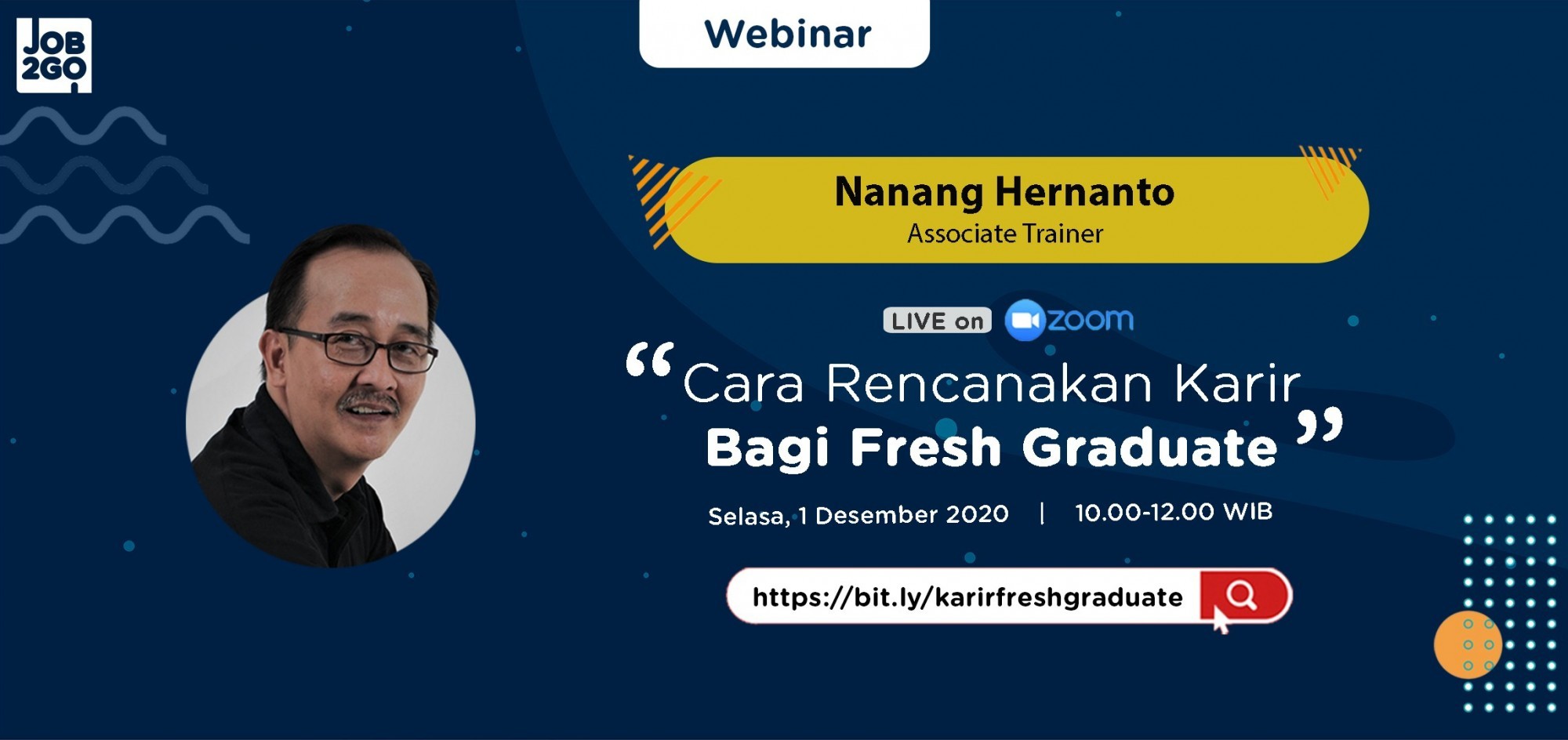 JOB 2GO

Webinar

Nanang Hernanto
Associate Trainer

LIVE on zoom

“Cara Rencanakan Karir Bagi Fresh Graduate”

Selasa, 1 Desember 2020 | 10.00-12.00 WIB

https://bit.ly/karirfreshgraduate